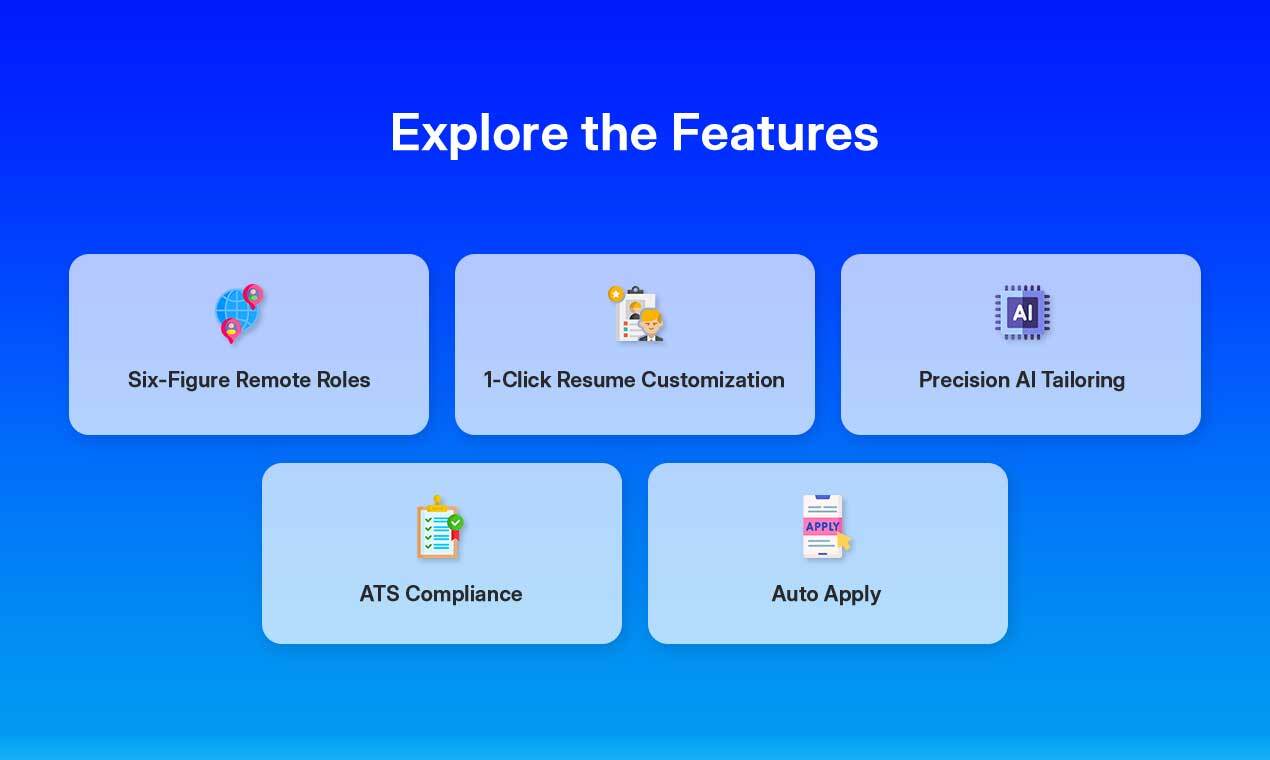 Explore the Features

Six-Figure Remote Roles

1-Click Resume Customization

AI

Precision AI Tailoring

ATS Compliance

APPLY

Auto Apply